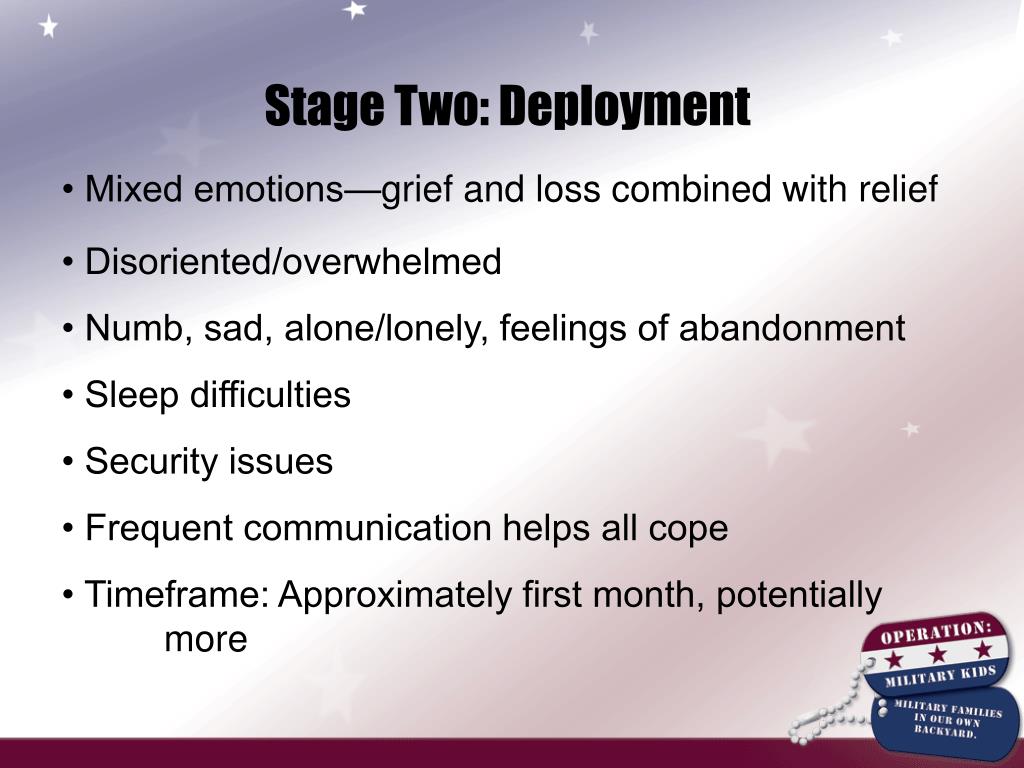 Stage Two: Deployment

• Mixed emotions—grief and loss combined with relief

• Disoriented/overwhelmed

• Numb, sad, alone/lonely, feelings of abandonment

• Sleep difficulties

• Security issues

• Frequent communication helps all cope

• Timeframe: Approximately first month, potentially more

OPERATION:
MILITARY KIDS

MILITARY FAMILIES IN OUR OWN BACKYARD.